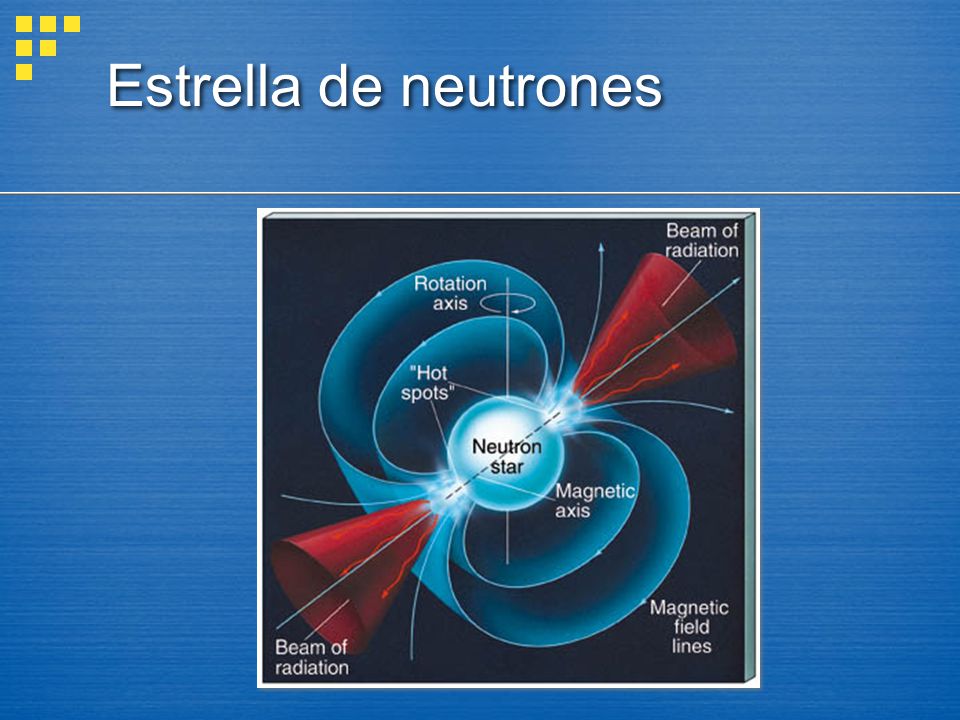 Estrella de neutrones

Beam of radiation

Rotation axis

"Hot spots"

Neutron star

Magnetic axis

Magnetic field lines

Beam of radiation